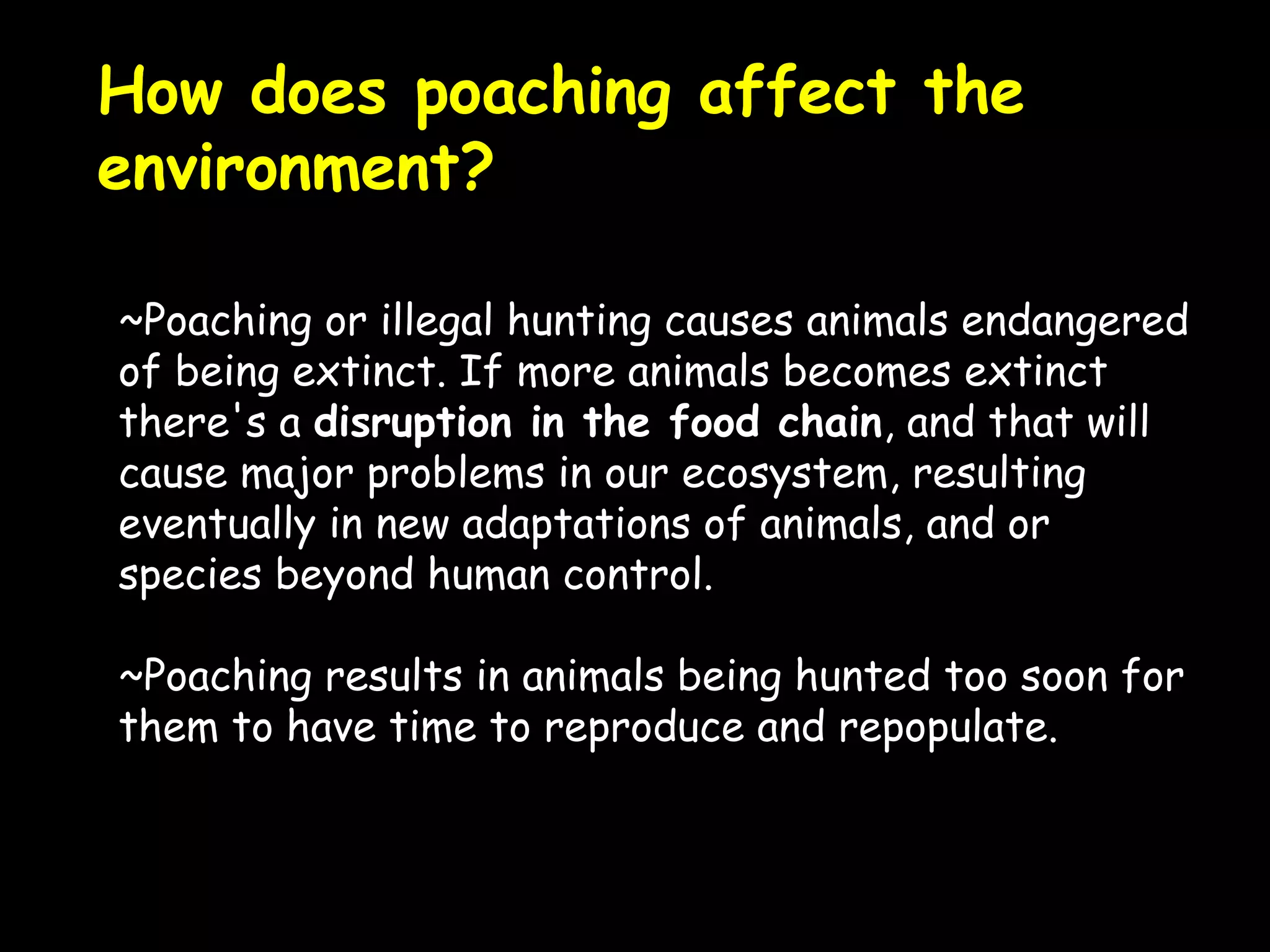 How does poaching affect the environment?

~Poaching or illegal hunting causes animals endangered of being extinct. If more animals becomes extinct there's a disruption in the food chain, and that will cause major problems in our ecosystem, resulting eventually in new adaptations of animals, and or species beyond human control.

~Poaching results in animals being hunted too soon for them to have time to reproduce and repopulate.